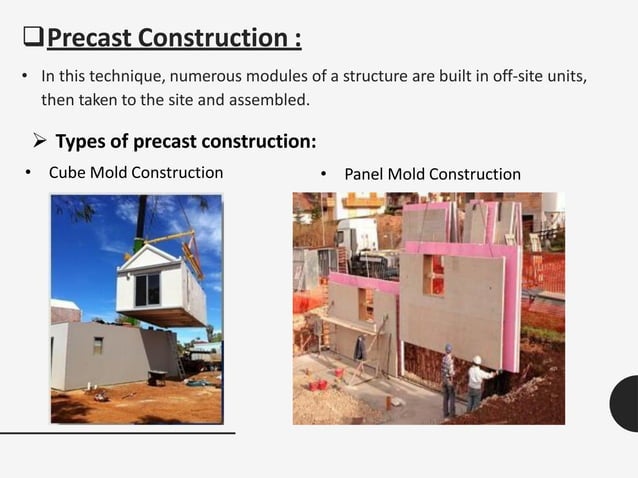 ❑ Precast Construction :

• In this technique, numerous modules of a structure are built in off-site units, then taken to the site and assembled.

➢ Types of precast construction:

• Cube Mold Construction

• Panel Mold Construction